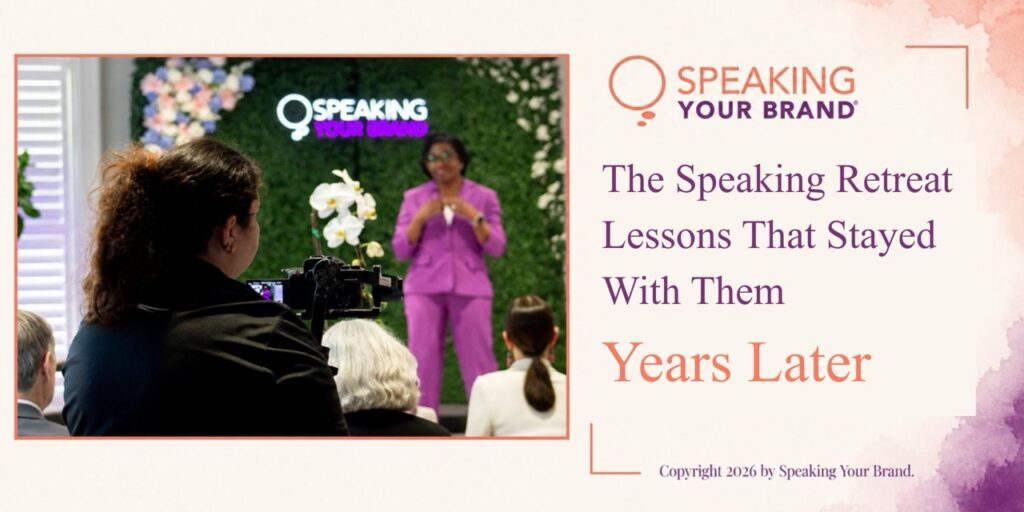 SPEAKING YOUR BRAND

SPEAKING YOUR BRAND®

The Speaking Retreat Lessons That Stayed With Them

Years Later

Copyright 2026 by Speaking Your Brand.